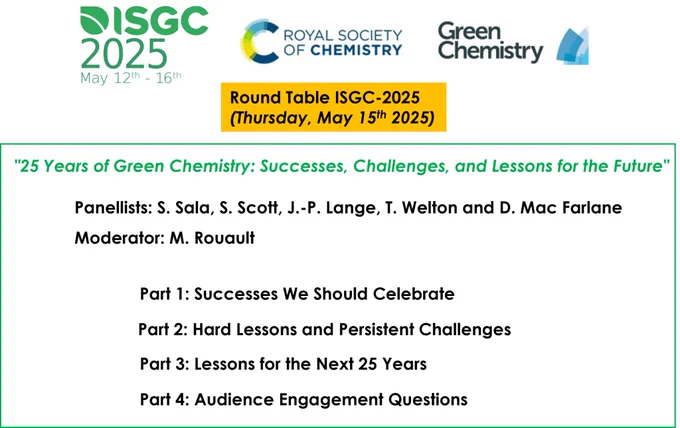 ISGC 2025
May 12th - 16th

ROYAL SOCIETY OF CHEMISTRY

Green Chemistry

Round Table ISGC-2025
(Thursday, May 15th 2025)

"25 Years of Green Chemistry: Successes, Challenges, and Lessons for the Future"

Panellists: S. Sala, S. Scott, J.-P. Lange, T. Welton and D. Mac Farlane

Moderator: M. Rouault

Part 1: Successes We Should Celebrate

Part 2: Hard Lessons and Persistent Challenges

Part 3: Lessons for the Next 25 Years

Part 4: Audience Engagement Questions